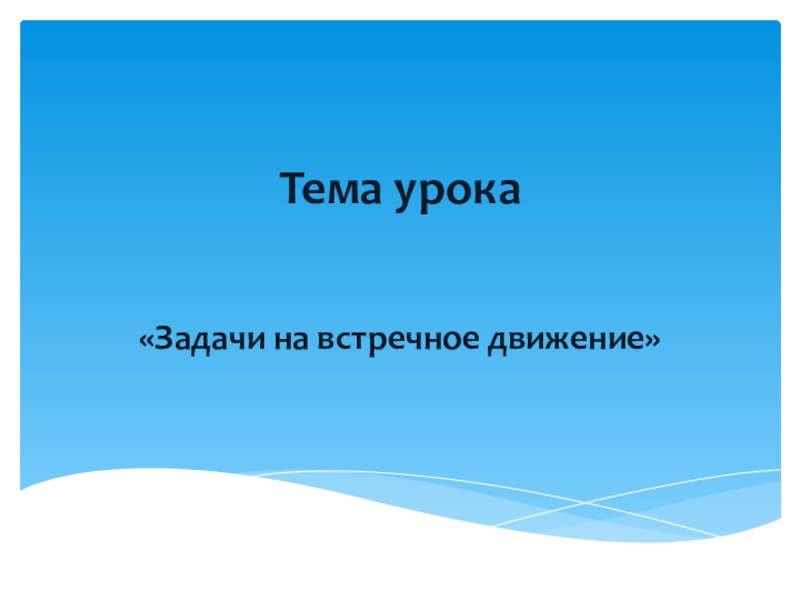 Тема урока

«Задачи на встречное движение»